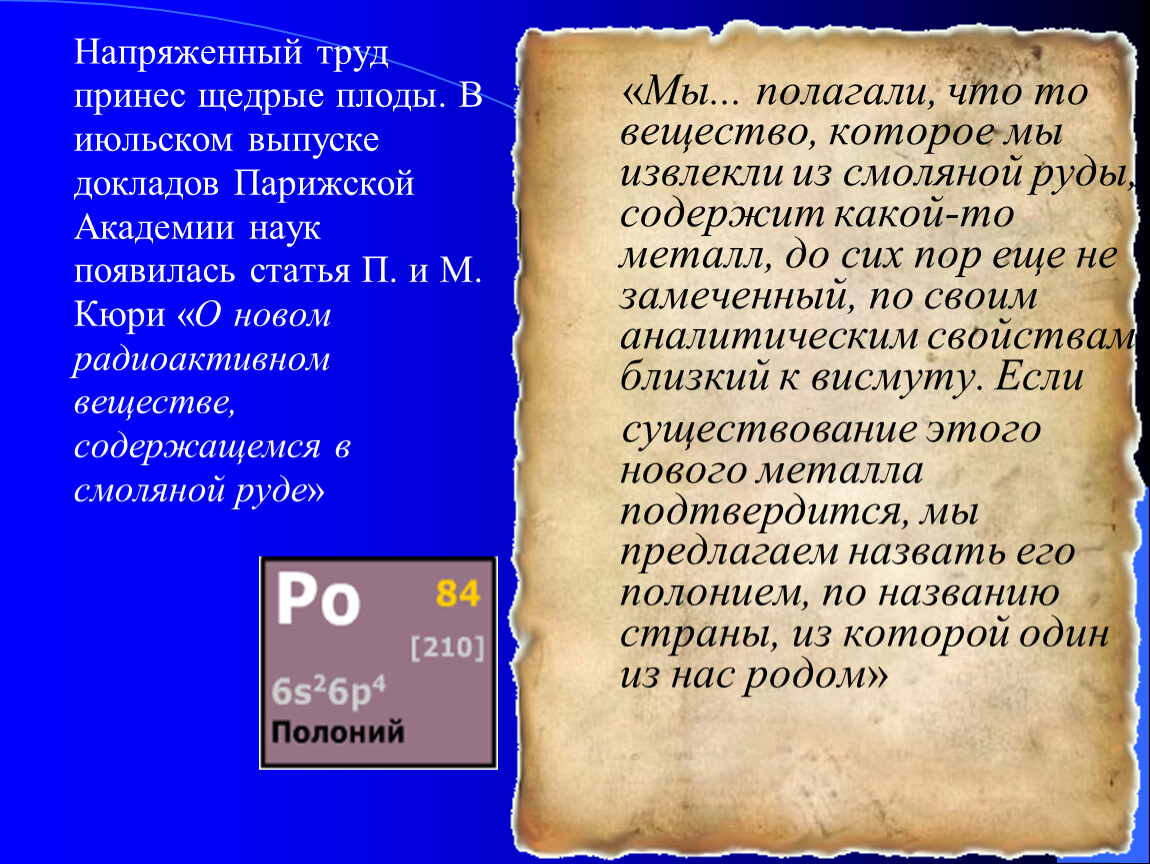 Напряженный труд принес щедрые плоды. В июльском выпуске докладов Парижской Академии наук появилась статья П. и М. Кюри «О новом радиоактивном веществе, содержащемся в смоляной руде»

Po
84
[210]
$6s^26p^4$
Полоний

«Мы... полагали, что то вещество, которое мы извлекли из смоляной руды, содержит какой-то металл, до сих пор еще не замеченный, по своим аналитическим свойствам близкий к висмуту. Если существование этого нового металла подтвердится, мы предлагаем назвать его полонием, по названию страны, из которой один из нас родом»